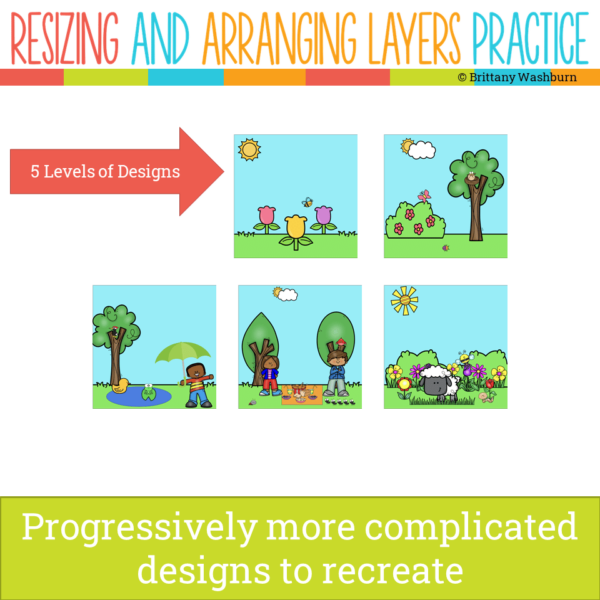 RESIZING AND ARRANGING LAYERS PRACTICE

© Brittany Washburn

5 Levels of Designs

Progressively more complicated designs to recreate